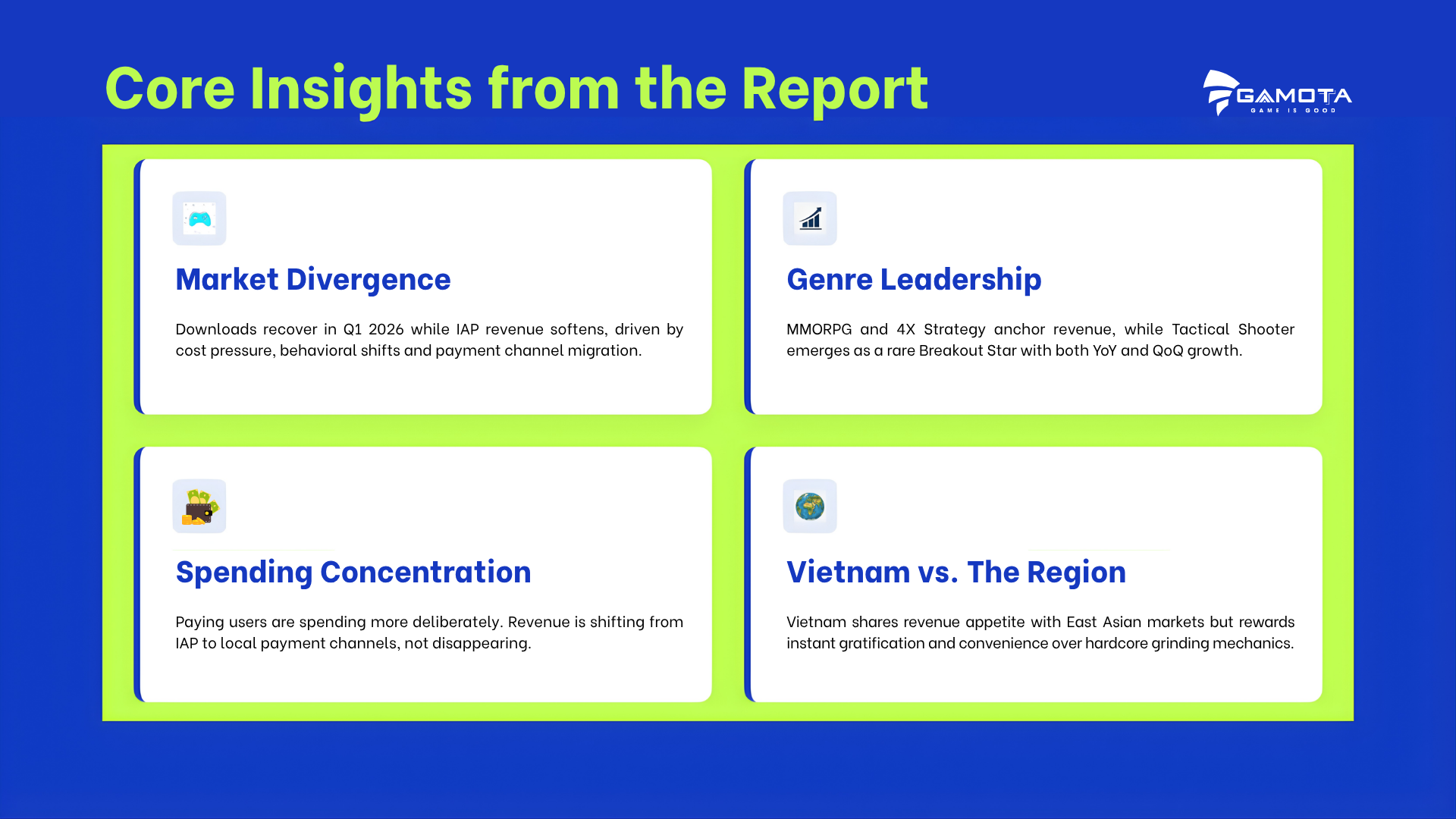 Core Insights from the Report

GAMOTA
GAME IS GOOD

Market Divergence

Downloads recover in Q1 2026 while IAP revenue softens, driven by cost pressure, behavioral shifts and payment channel migration.

Genre Leadership

MMORPG and 4X Strategy anchor revenue, while Tactical Shooter emerges as a rare Breakout Star with both YoY and QoQ growth.

Spending Concentration

Paying users are spending more deliberately. Revenue is shifting from IAP to local payment channels, not disappearing.

Vietnam vs. The Region

Vietnam shares revenue appetite with East Asian markets but rewards instant gratification and convenience over hardcore grinding mechanics.